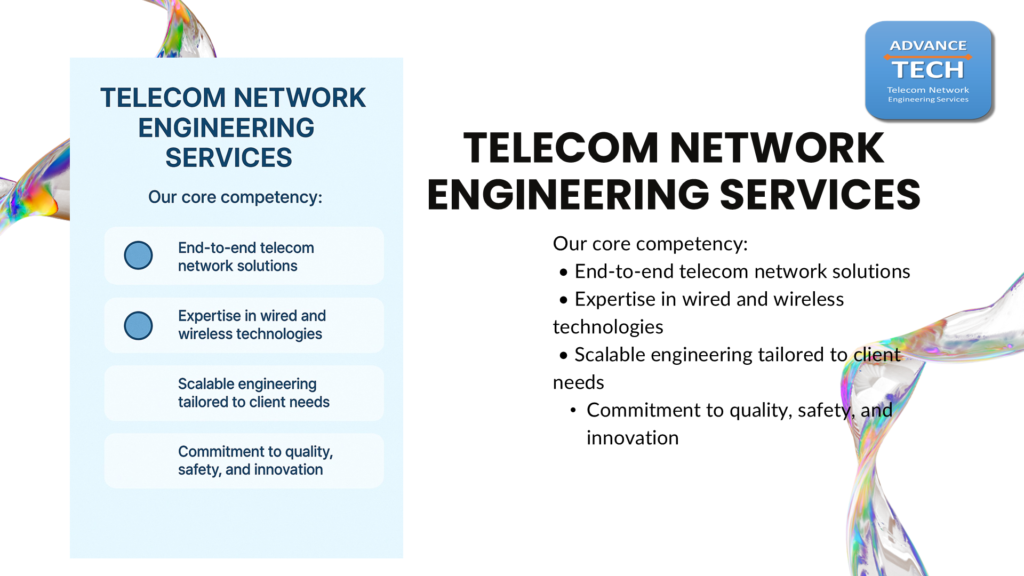 TELECOM NETWORK ENGINEERING SERVICES

Our core competency:

End-to-end telecom network solutions

Expertise in wired and wireless technologies

Scalable engineering tailored to client needs

Commitment to quality, safety, and innovation

ADVANCE TECH
Telecom Network Engineering Services

TELECOM NETWORK ENGINEERING SERVICES

Our core competency:
• End-to-end telecom network solutions
• Expertise in wired and wireless technologies
• Scalable engineering tailored to client needs
• Commitment to quality, safety, and innovation